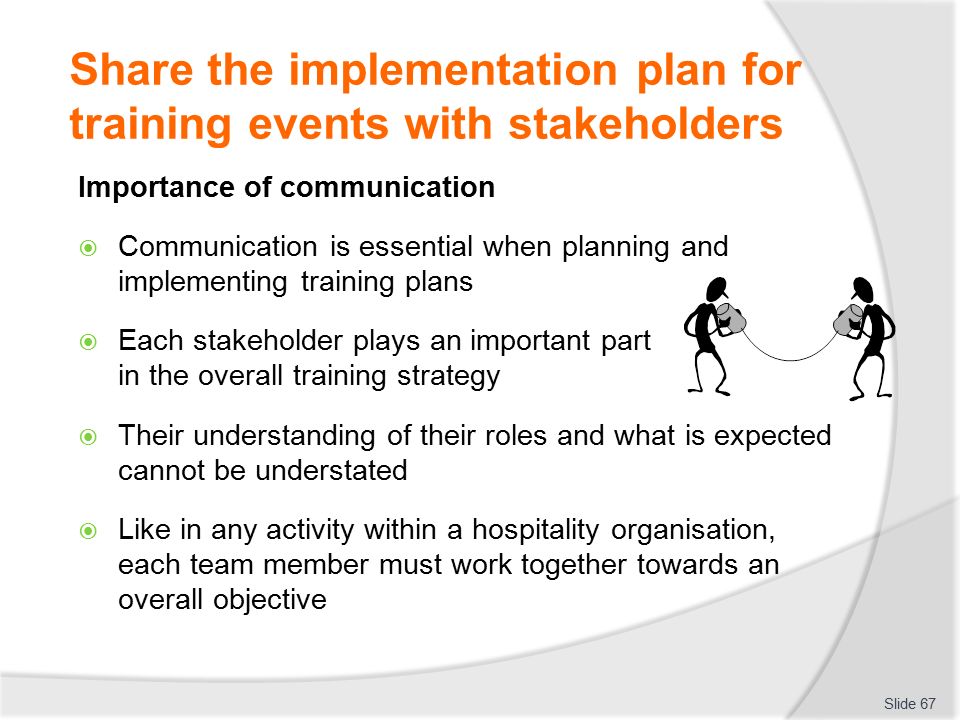 Share the implementation plan for training events with stakeholders

Importance of communication

Communication is essential when planning and implementing training plans

Each stakeholder plays an important part in the overall training strategy

Their understanding of their roles and what is expected cannot be understated

Like in any activity within a hospitality organisation, each team member must work together towards an overall objective

Slide 67